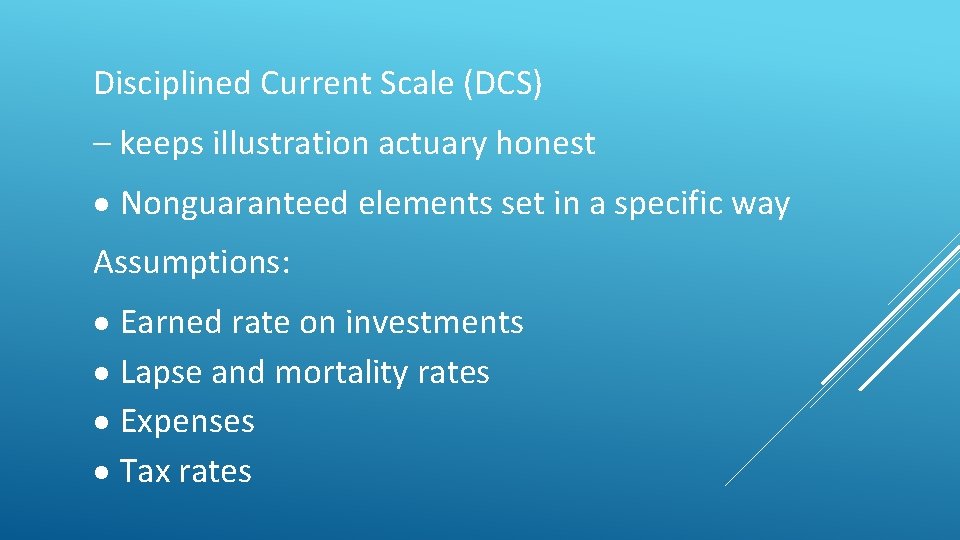 Disciplined Current Scale (DCS)

– keeps illustration actuary honest

• Nonguaranteed elements set in a specific way

Assumptions:

• Earned rate on investments
• Lapse and mortality rates
• Expenses
• Tax rates